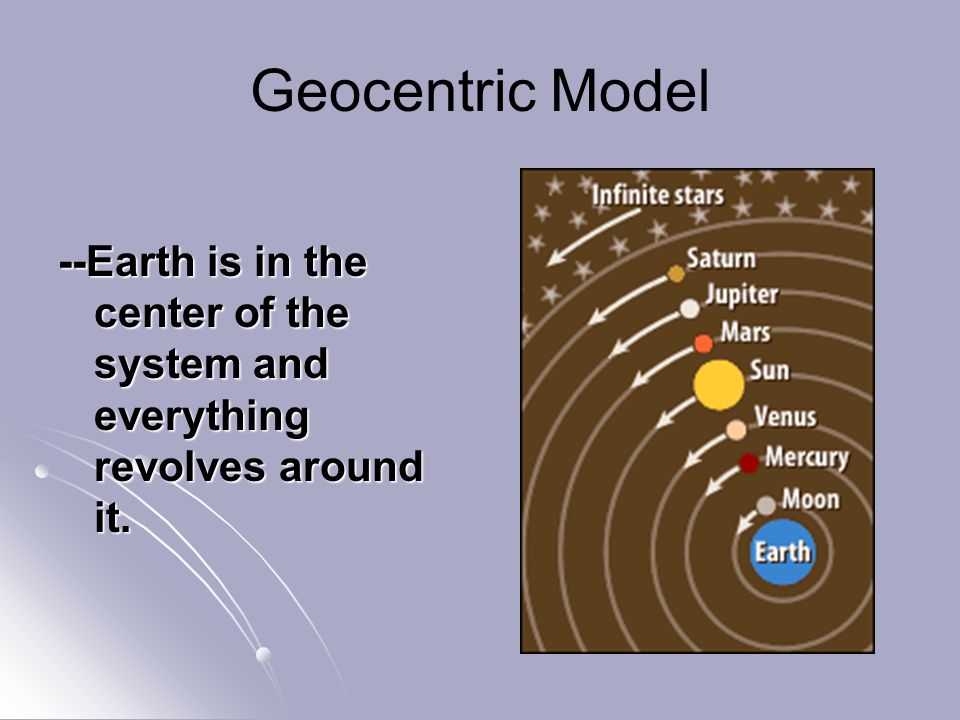 Geocentric Model

--Earth is in the center of the system and everything revolves around it.

Infinite stars
Saturn
Jupiter
Mars
Sun
Venus
Mercury
Moon
Earth